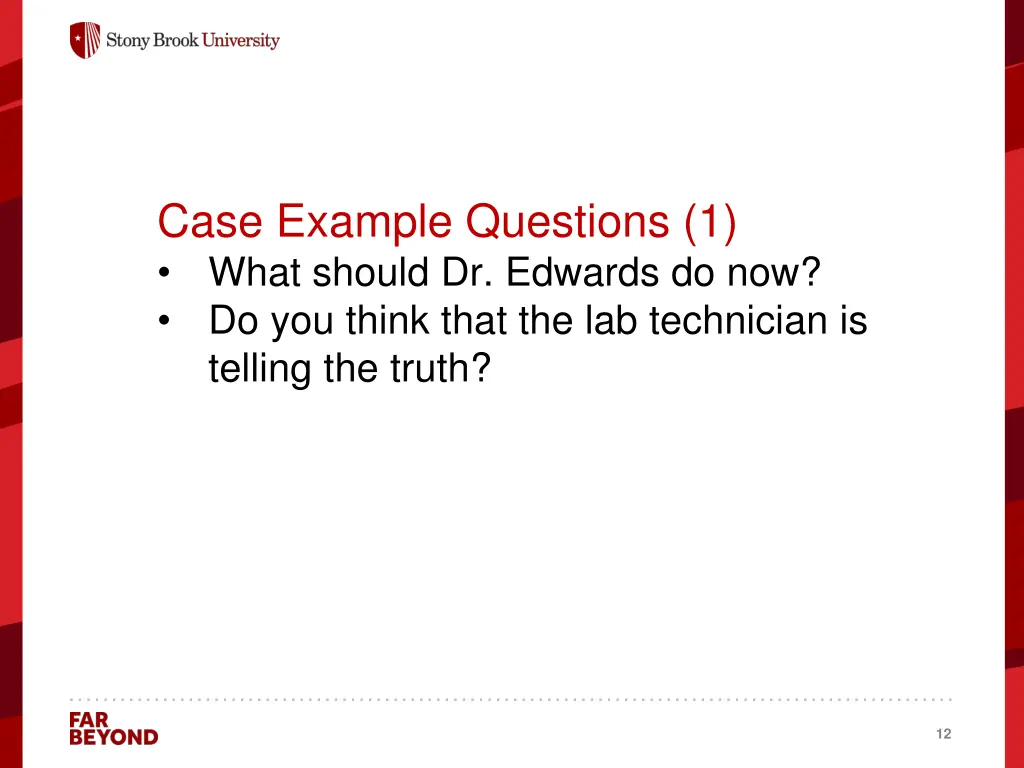 Stony Brook University

Case Example Questions (1)
• What should Dr. Edwards do now?
• Do you think that the lab technician is telling the truth?

FAR BEYOND

12